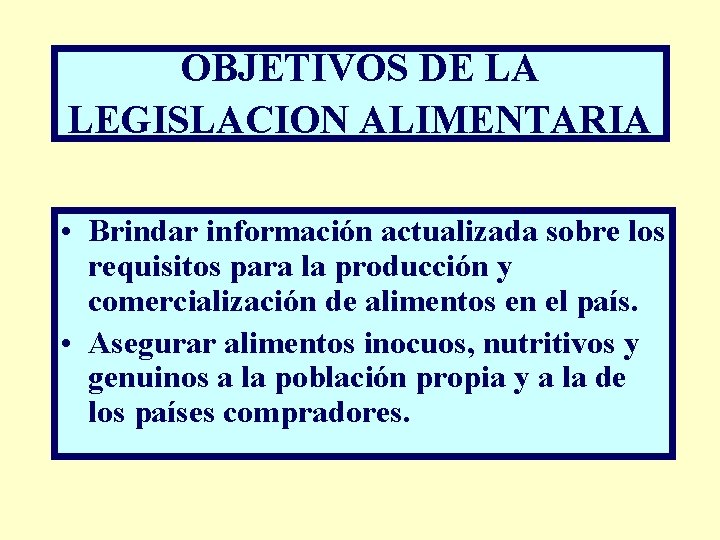 OBJETIVOS DE LA LEGISLACION ALIMENTARIA

• Brindar información actualizada sobre los requisitos para la producción y comercialización de alimentos en el país.
• Asegurar alimentos inocuos, nutritivos y genuinos a la población propia y a la de los países compradores.